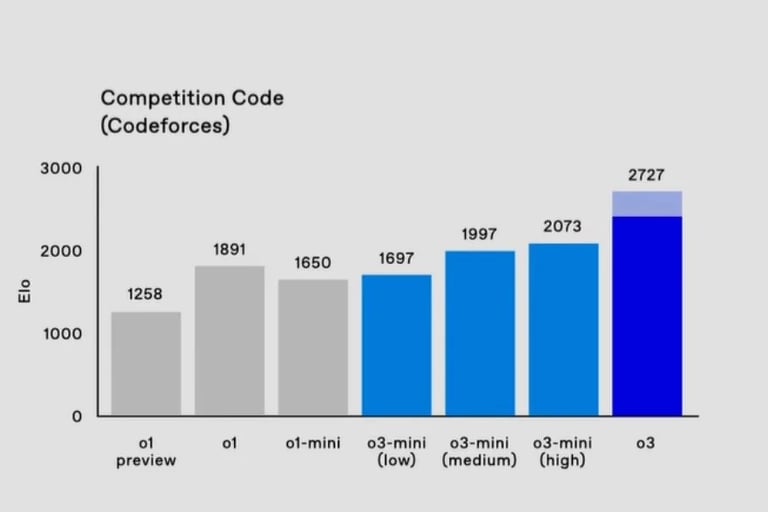 Competition Code
(Codeforces)

3000
2000
1000
0

Elo

1258
1891
1650
1697
1997
2073
2727

o1 preview
o1
o1-mini
o3-mini (low)
o3-mini (medium)
o3-mini (high)
o3